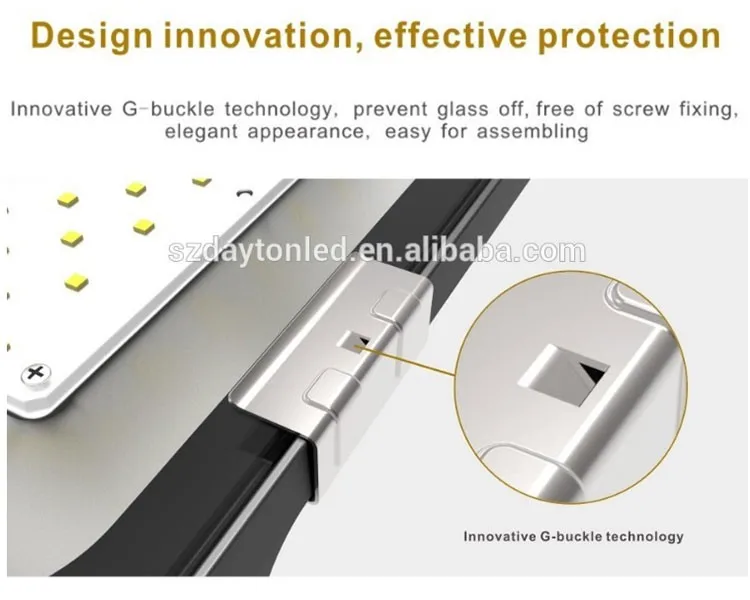 Design innovation, effective protection

Innovative G-buckle technology, prevent glass off, free of screw fixing, elegant appearance, easy for assembling

szdaytonled.en.alibaba.com

Innovative G-buckle technology